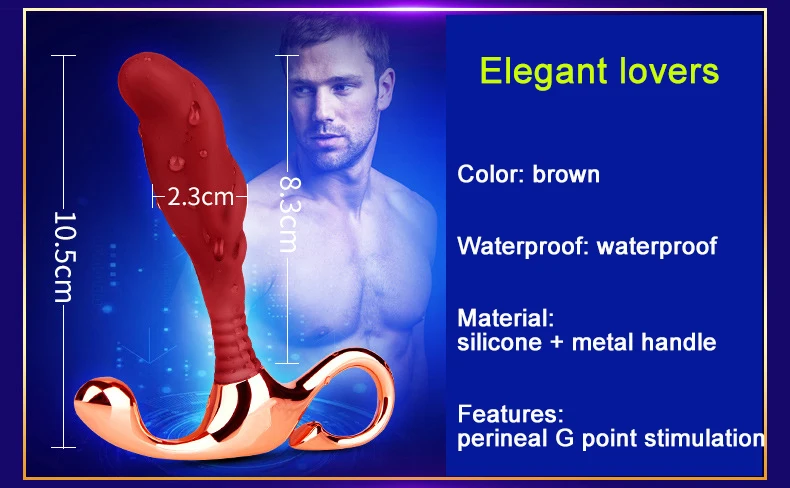 10.5cm

2.3cm

8.3cm

Elegant lovers

Color: brown

Waterproof: waterproof

Material:
silicone + metal handle

Features:
perineal G point stimulation